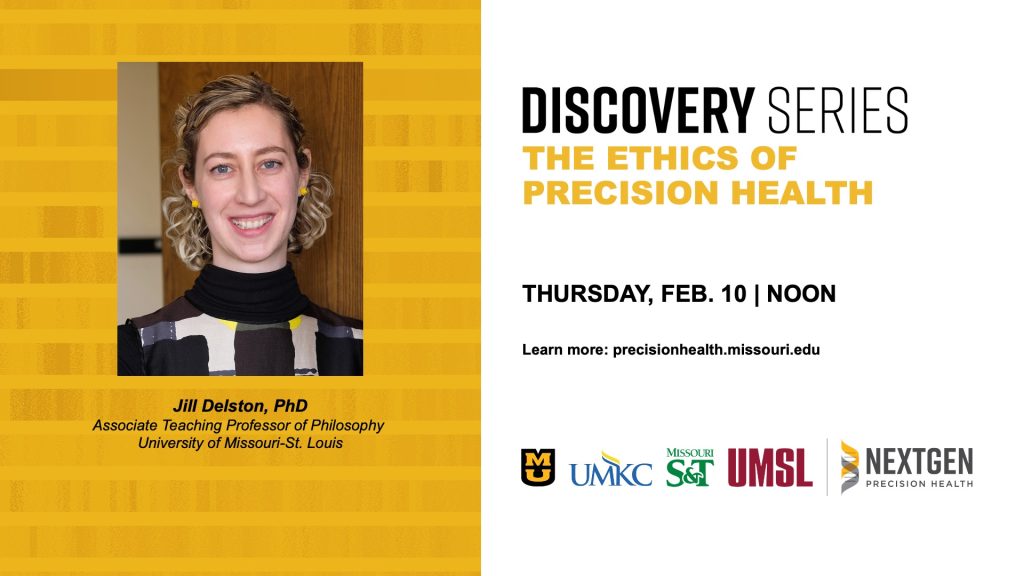 Jill Delston, PhD
Associate Teaching Professor of Philosophy
University of Missouri-St. Louis

DISCOVERY SERIES
THE ETHICS OF PRECISION HEALTH

THURSDAY, FEB. 10 | NOON

Learn more: precisionhealth.missouri.edu

MU UMKC MISSOURI S&T UMSL NEXTGEN PRECISION HEALTH